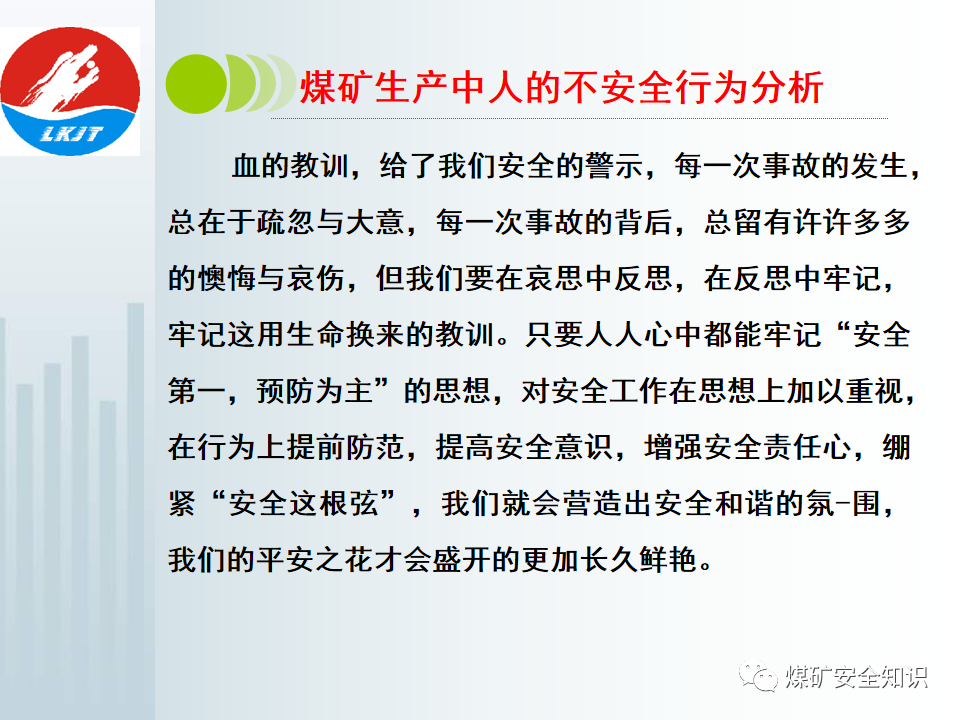 LKJT

煤矿生产中人的不安全行为分析

血的教训，给了我们安全的警示，每一次事故的发生，总在于疏忽与大意，每一次事故的背后，总留有许许多多的懊悔与哀伤，但我们要在哀思中反思，在反思中牢记，牢记这用生命换来的教训。只要人人心中都能牢记“安全第一，预防为主”的思想，对安全工作在思想上加以重视，在行为上提前防范，提高安全意识，增强安全责任心，绷紧“安全这根弦”，我们就会营造出安全和谐的氛-围，我们的平安之花才会盛开的更加长久鲜艳。

煤矿安全知识